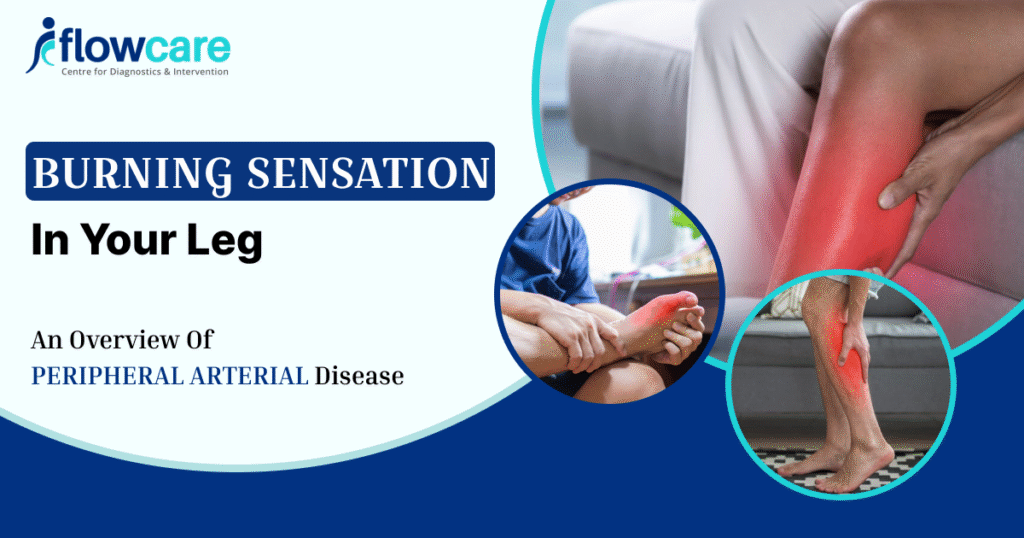 flowcare
Centre for Diagnostics & Intervention

BURNING SENSATION
In Your Leg

An Overview Of
PERIPHERAL ARTERIAL Disease